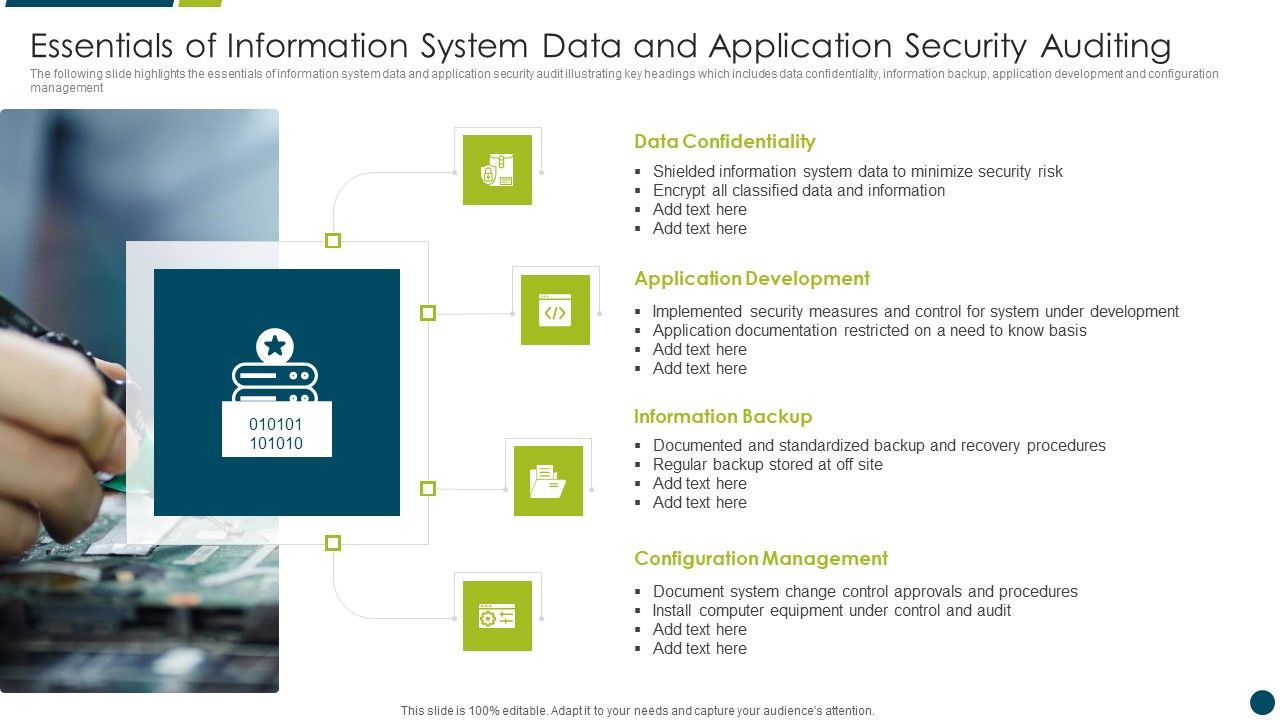 Essentials of Information System Data and Application Security Auditing

The following slide highlights the essentials of information system data and application security audit illustrating key headings which includes data confidentiality, information backup, application development and configuration management

010101
101010

Data Confidentiality
▪ Shielded information system data to minimize security risk
▪ Encrypt all classified data and information
▪ Add text here
▪ Add text here

Application Development
▪ Implemented security measures and control for system under development
▪ Application documentation restricted on a need to know basis
▪ Add text here
▪ Add text here

Information Backup
▪ Documented and standardized backup and recovery procedures
▪ Regular backup stored at off site
▪ Add text here
▪ Add text here

Configuration Management
▪ Document system change control approvals and procedures
▪ Install computer equipment under control and audit
▪ Add text here
▪ Add text here

This slide is 100% editable. Adapt it to your needs and capture your audience's attention.